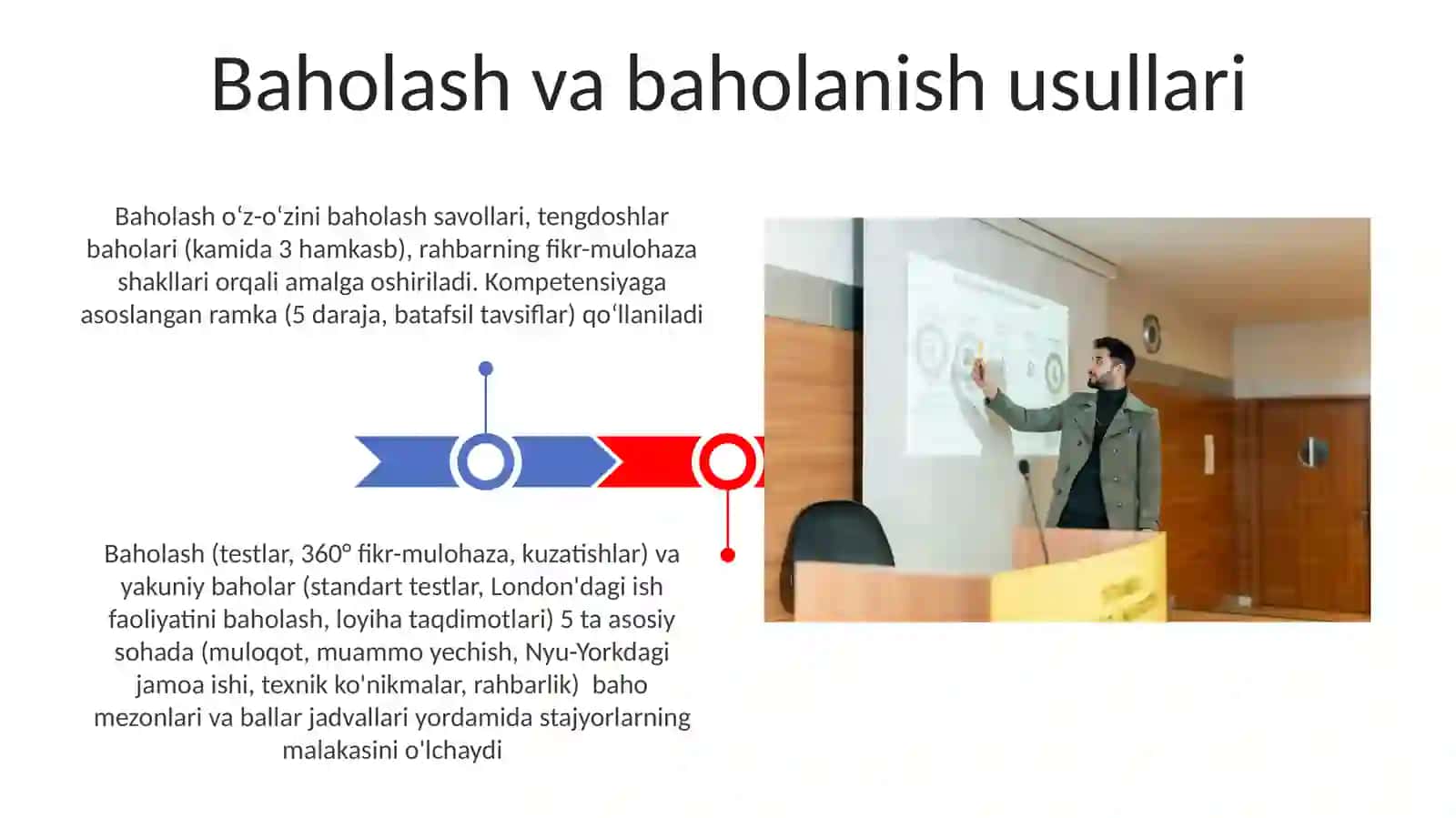 Baholash va baholanish usullari

Baholash oʻz-oʻzini baholash savollari, tengdoshlar baholari (kamida 3 hamkasb), rahbarning fikr-mulohaza shakllari orqali amalga oshiriladi. Kompetensiyaga asoslangan ramka (5 daraja, batafsil tavsiflar) qoʻllaniladi

Baholash (testlar, 360° fikr-mulohaza, kuzatishlar) va yakuniy baholar (standart testlar, London'dagi ish faoliyatini baholash, loyiha taqdimotlari) 5 ta asosiy sohada (muloqot, muammo yechish, Nyu-Yorkdagi jamoa ishi, texnik ko'nikmalar, rahbarlik) baho mezonlari va ballar jadvallari yordamida stajyorlarning malakasini o'lchaydi